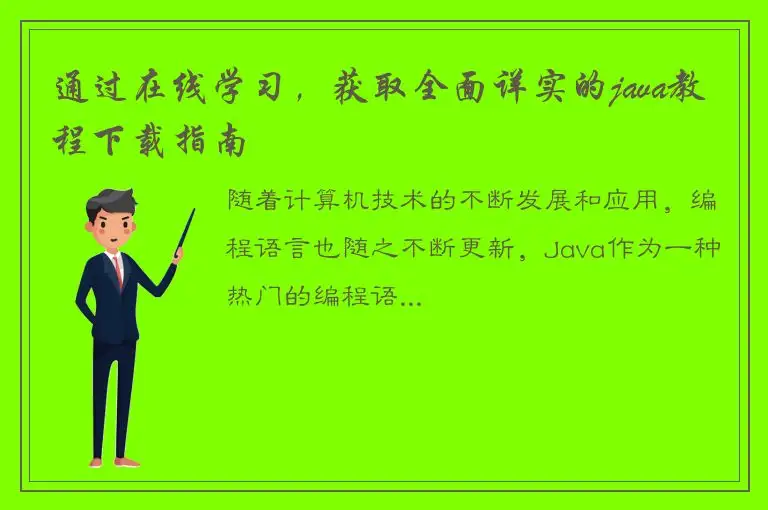 通过在线学习，获取全面详实的java教程下载指南

随着计算机技术的不断发展和应用，编程语言也随之不断更新，Java作为一种热门的编程语...